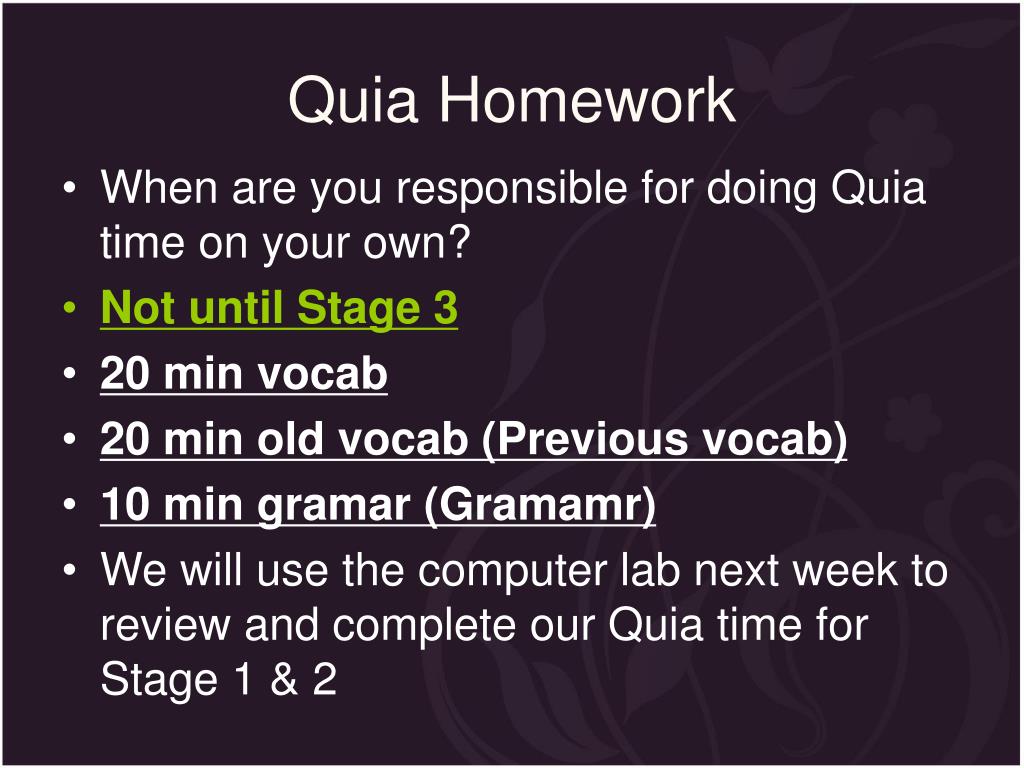 Quia Homework

• When are you responsible for doing Quia time on your own?
• Not until Stage 3
• 20 min vocab
• 20 min old vocab (Previous vocab)
• 10 min gramar (Gramamr)
• We will use the computer lab next week to review and complete our Quia time for Stage 1 & 2